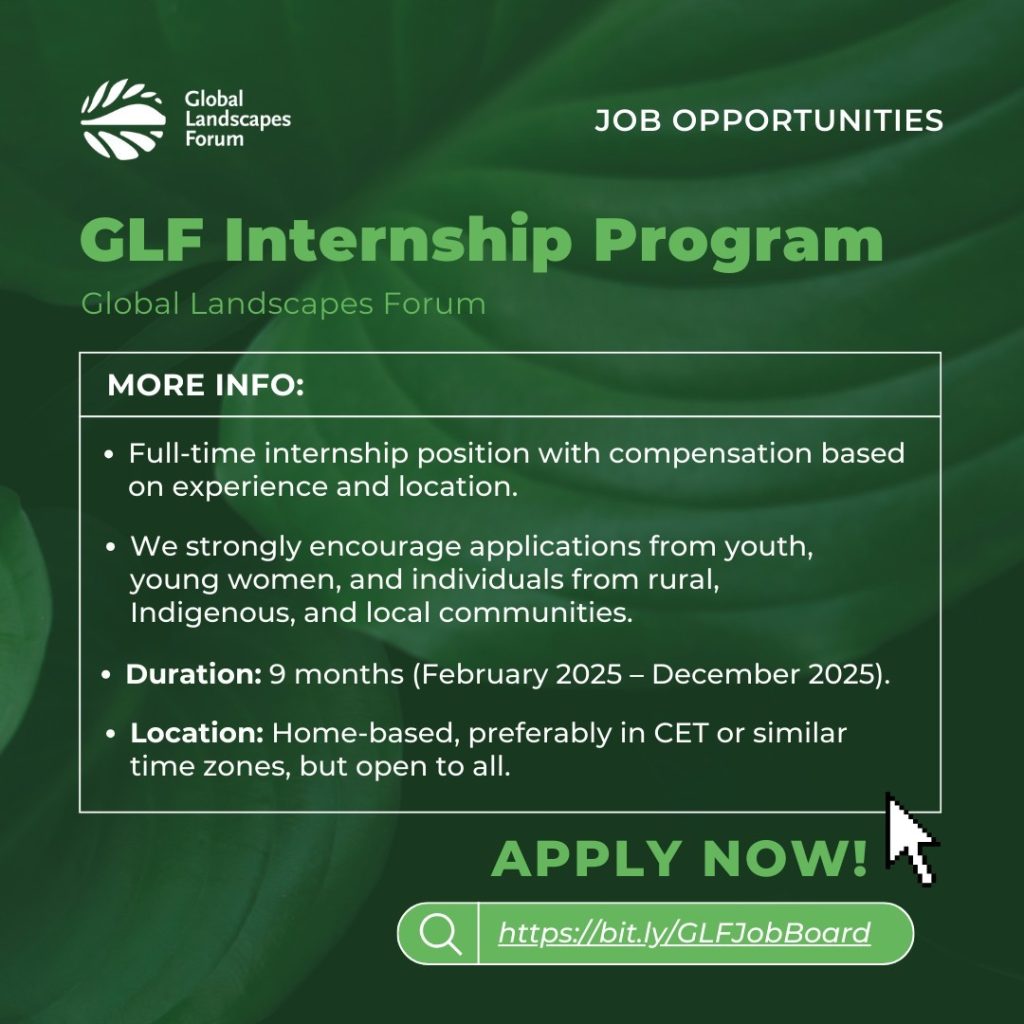 Global Landscapes Forum

JOB OPPORTUNITIES

GLF Internship Program

Global Landscapes Forum

MORE INFO:

• Full-time internship position with compensation based on experience and location.

• We strongly encourage applications from youth, young women, and individuals from rural, Indigenous, and local communities.

• Duration: 9 months (February 2025 – December 2025).

• Location: Home-based, preferably in CET or similar time zones, but open to all.

APPLY NOW!

https://bit.ly/GLFJobBoard